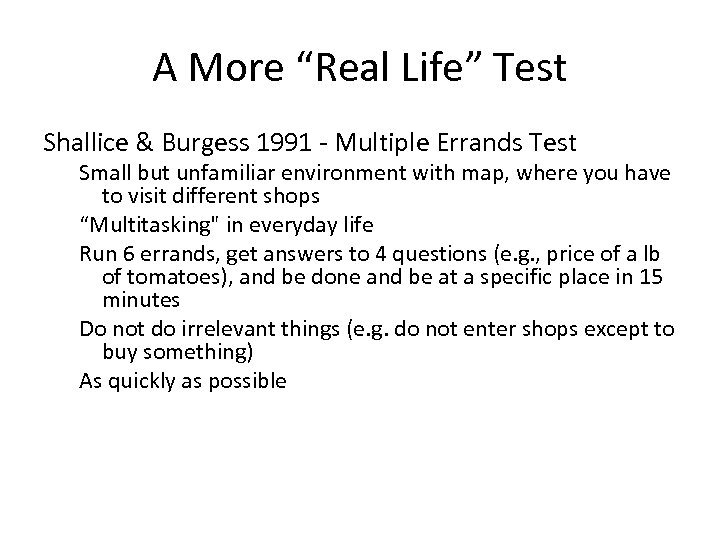 A More “Real Life” Test

Shallice & Burgess 1991 - Multiple Errands Test

Small but unfamiliar environment with map, where you have to visit different shops

“Multitasking" in everyday life

Run 6 errands, get answers to 4 questions (e.g., price of a lb of tomatoes), and be done and be at a specific place in 15 minutes

Do not do irrelevant things (e.g. do not enter shops except to buy something)

As quickly as possible